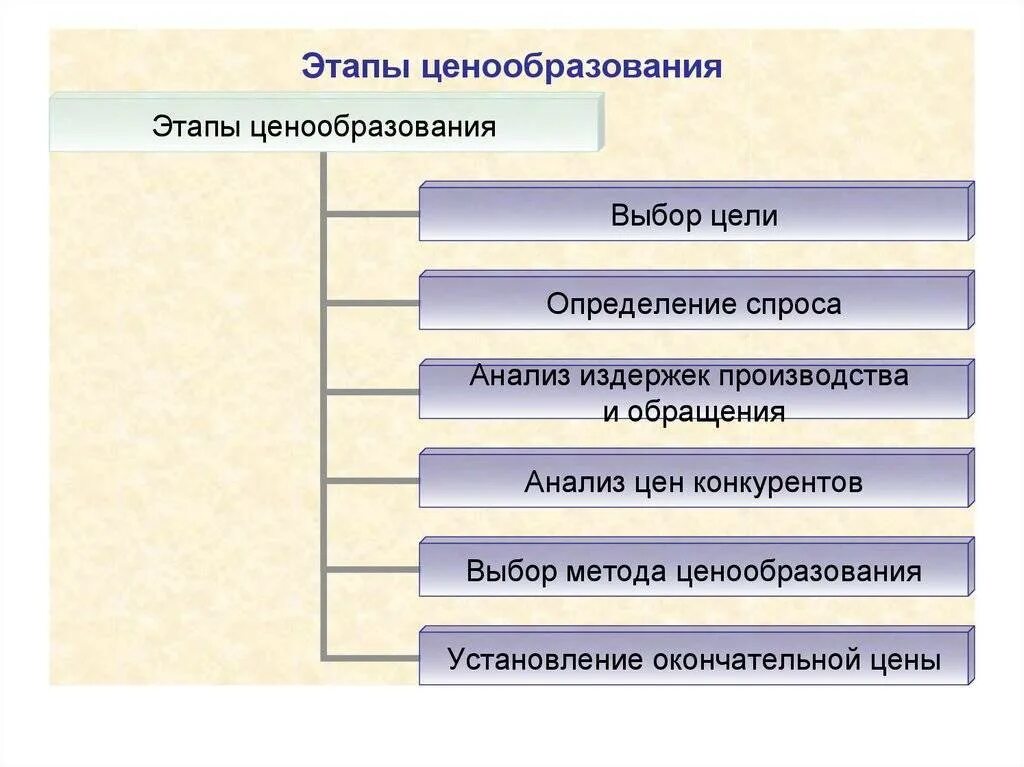 Этапы ценообразования

Этапы ценообразования

Выбор цели

Определение спроса

Анализ издержек производства и обращения

Анализ цен конкурентов

Выбор метода ценообразования

Установление окончательной цены